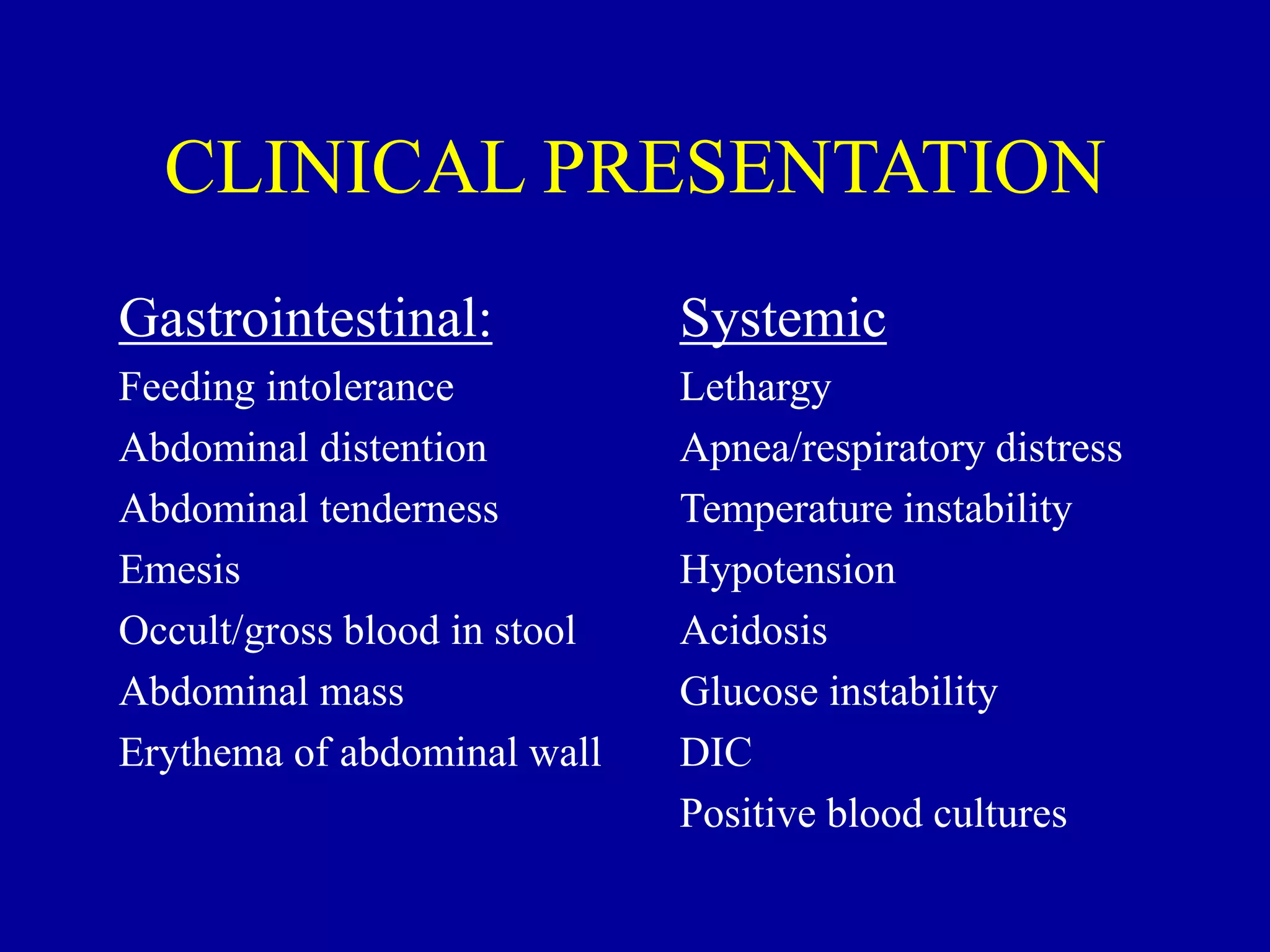 CLINICAL PRESENTATION

Gastrointestinal:
Feeding intolerance
Abdominal distention
Abdominal tenderness
Emesis
Occult/gross blood in stool
Abdominal mass
Erythema of abdominal wall

Systemic
Lethargy
Apnea/respiratory distress
Temperature instability
Hypotension
Acidosis
Glucose instability
DIC
Positive blood cultures